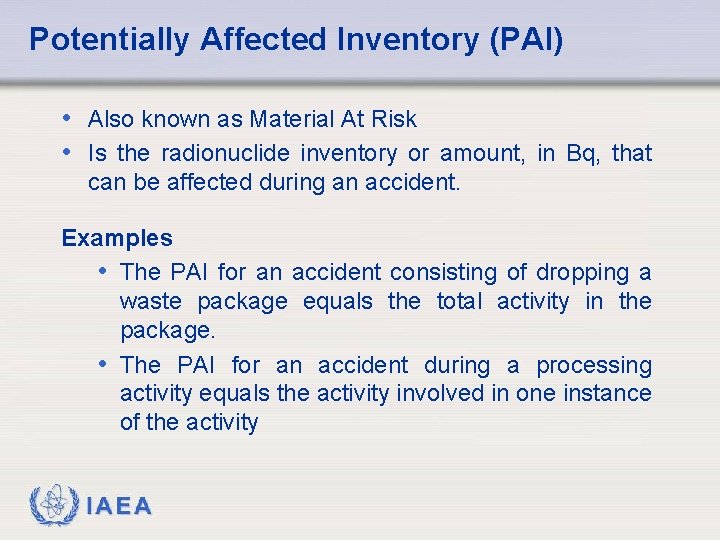 Potentially Affected Inventory (PAI)

• Also known as Material At Risk
• Is the radionuclide inventory or amount, in Bq, that can be affected during an accident.

Examples
• The PAI for an accident consisting of dropping a waste package equals the total activity in the package.
• The PAI for an accident during a processing activity equals the activity involved in one instance of the activity

IAEA